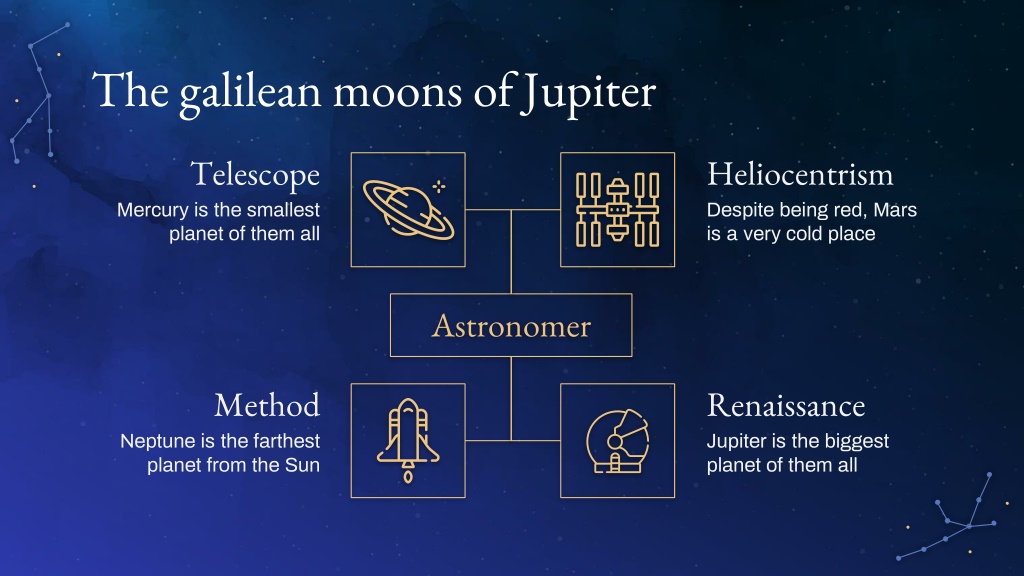 The galilean moons of Jupiter

Telescope
Mercury is the smallest planet of them all

Heliocentrism
Despite being red, Mars is a very cold place

Astronomer

Method
Neptune is the farthest planet from the Sun

Renaissance
Jupiter is the biggest planet of them all